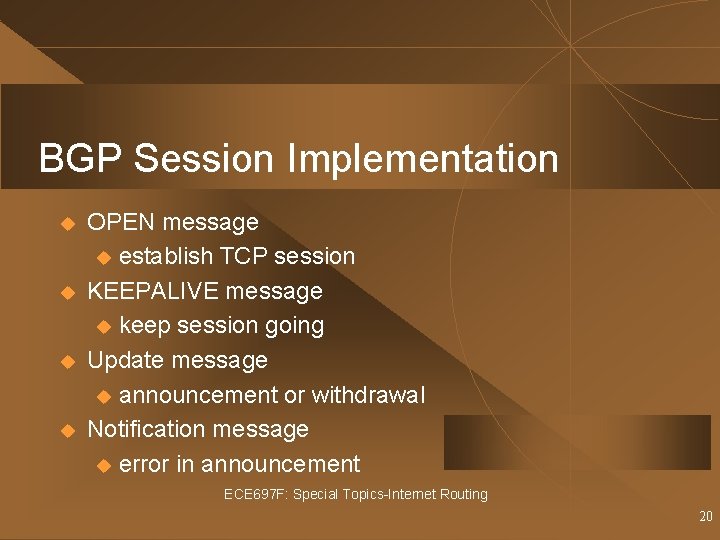 BGP Session Implementation

• OPEN message
  • establish TCP session
• KEEPALIVE message
  • keep session going
• Update message
  • announcement or withdrawal
• Notification message
  • error in announcement

ECE697F: Special Topics-Internet Routing

20